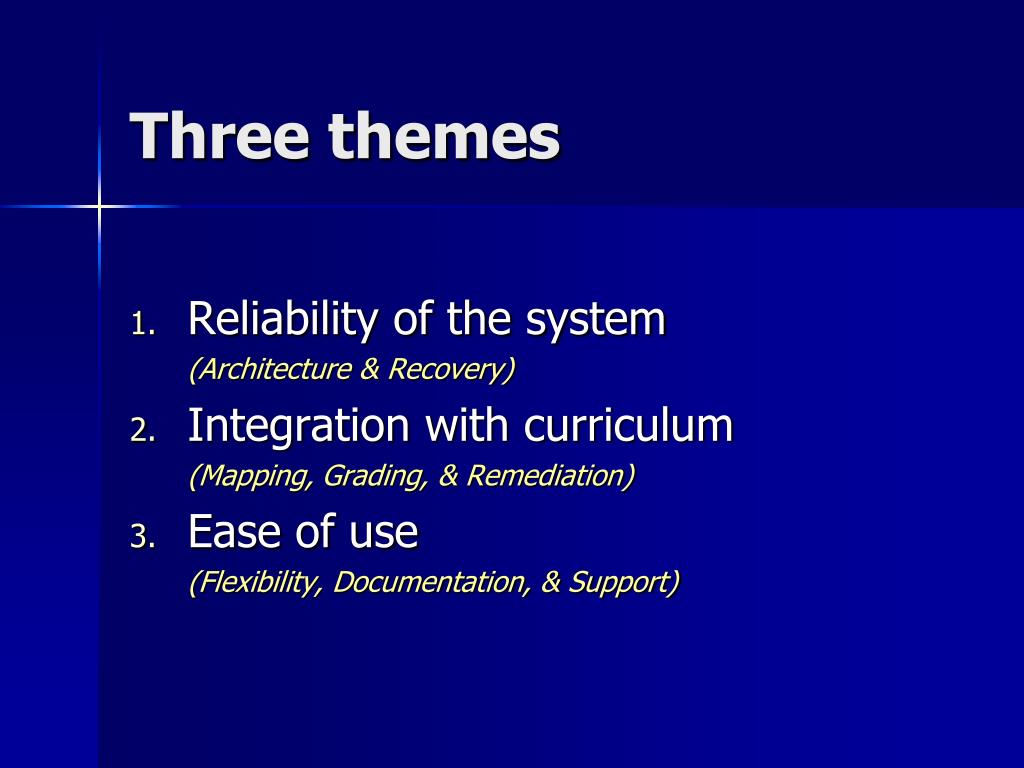 Three themes

1. Reliability of the system
(Architecture & Recovery)
2. Integration with curriculum
(Mapping, Grading, & Remediation)
3. Ease of use
(Flexibility, Documentation, & Support)